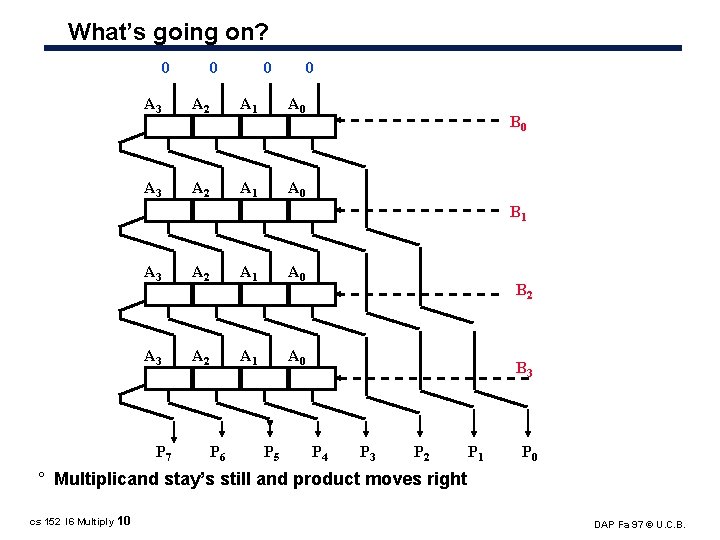 What's going on?

0 0 0 0

$A_3$ $A_2$ $A_1$ $A_0$

$B_0$

$A_3$ $A_2$ $A_1$ $A_0$

$B_1$

$A_3$ $A_2$ $A_1$ $A_0$

$B_2$

$A_3$ $A_2$ $A_1$ $A_0$

$B_3$

$P_7$ $P_6$ $P_5$ $P_4$ $P_3$ $P_2$ $P_1$ $P_0$

° Multiplicand stay's still and product moves right

cs 152 l6 Multiply 10

DAP Fa 97 © U.C.B.